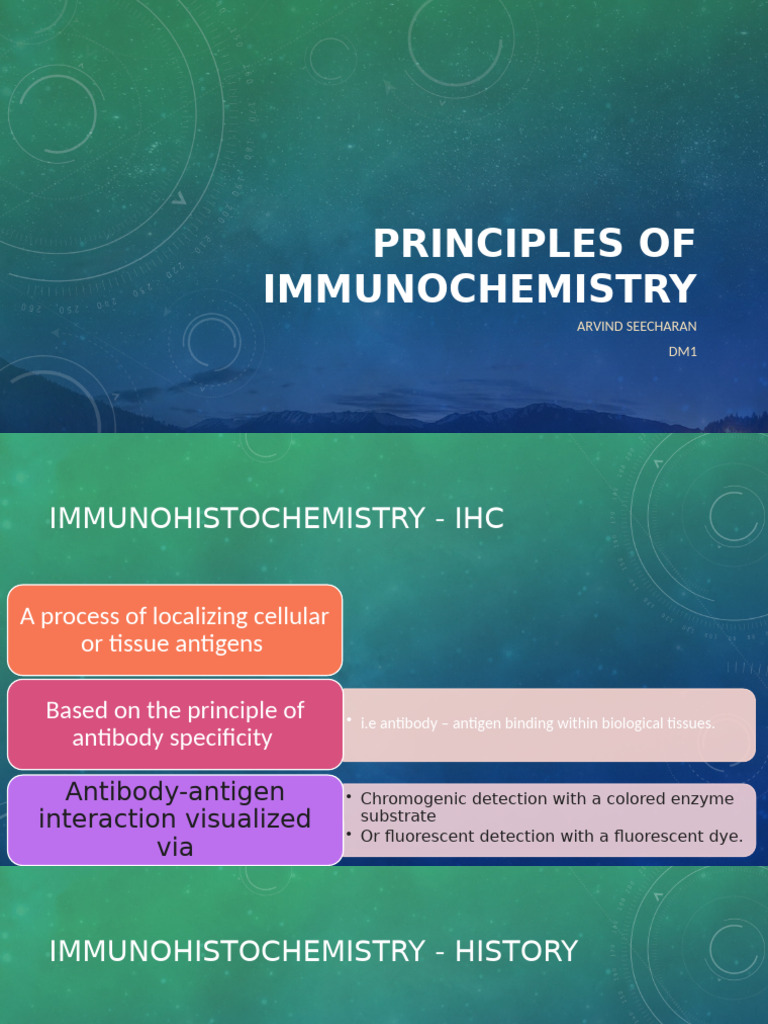 PRINCIPLES OF IMMUNOCHEMISTRY

ARVIND SEECHARAN

DM1

IMMUNOHISTOCHEMISTRY - IHC

A process of localizing cellular or tissue antigens

Based on the principle of antibody specificity

• i.e antibody – antigen binding within biological tissues.

Antibody-antigen interaction visualized via

• Chromogenic detection with a colored enzyme substrate
• Or fluorescent detection with a fluorescent dye.

IMMUNOHISTOCHEMISTRY - HISTORY